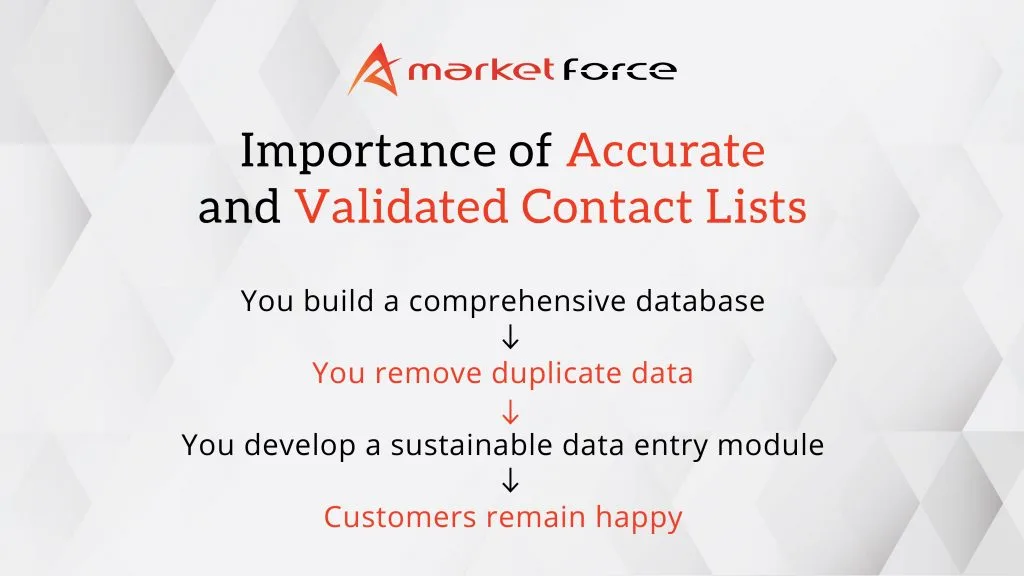 market force

Importance of Accurate and Validated Contact Lists

You build a comprehensive database
↓
You remove duplicate data
↓
You develop a sustainable data entry module
↓
Customers remain happy